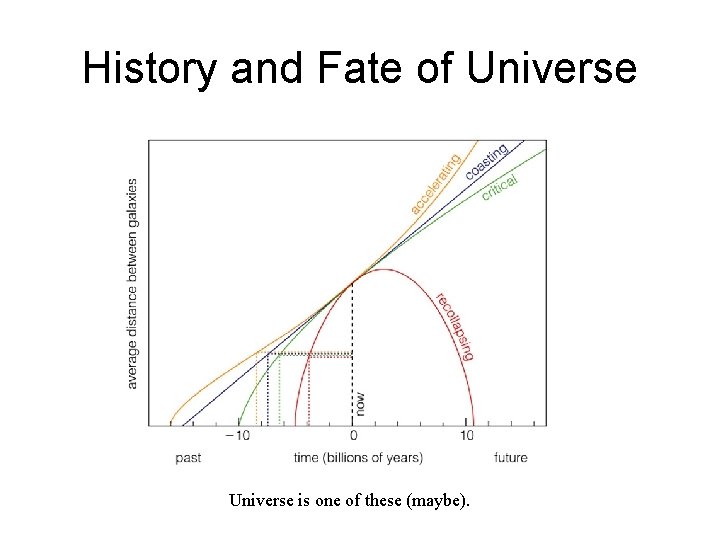 History and Fate of Universe

average distance between galaxies

accelerating
coasting
critical
recollapsing
now

−10
0
10

past
time (billions of years)
future

Universe is one of these (maybe).